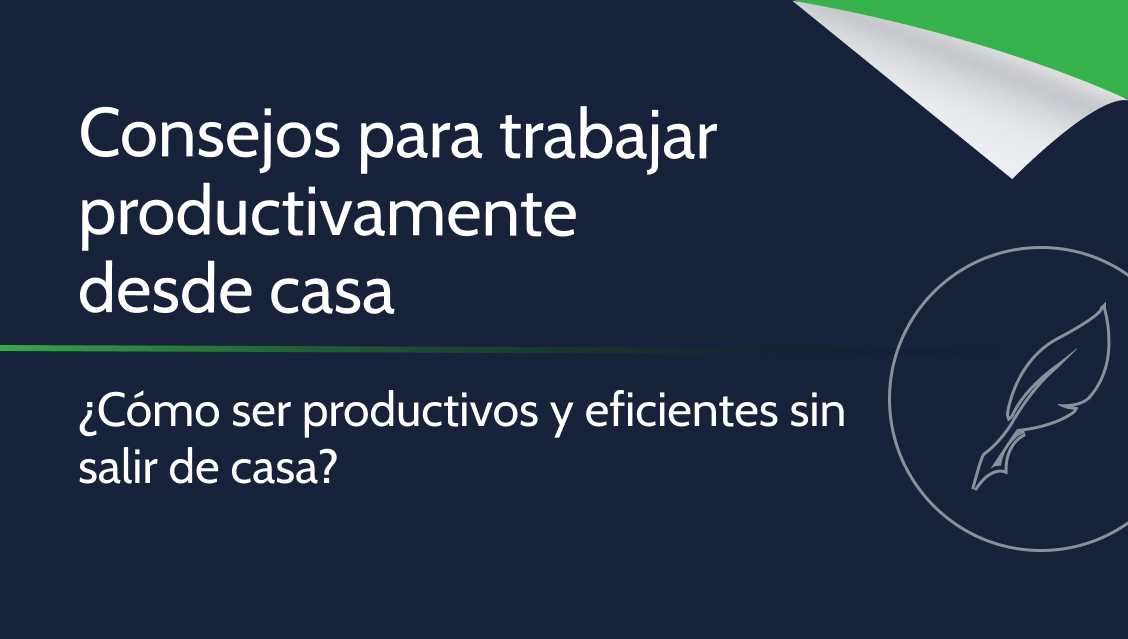 Consejos para trabajar productivamente desde casa

¿Cómo ser productivos y eficientes sin salir de casa?